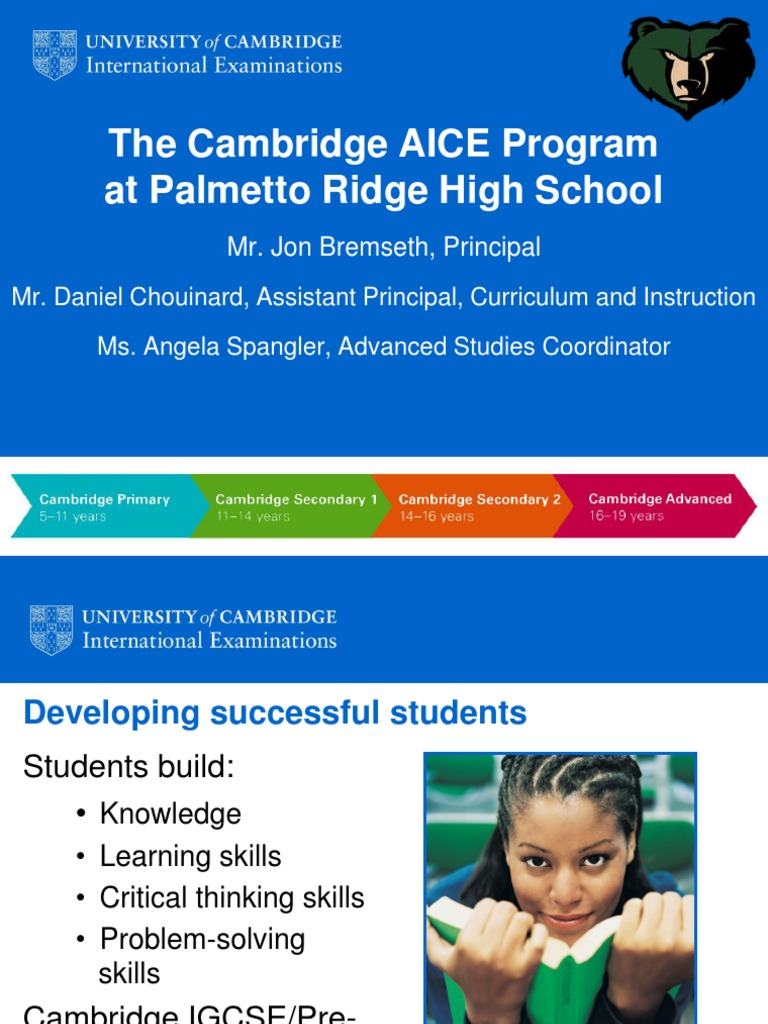 UNIVERSITY of CAMBRIDGE
International Examinations

The Cambridge AICE Program at Palmetto Ridge High School

Mr. Jon Bremseth, Principal

Mr. Daniel Chouinard, Assistant Principal, Curriculum and Instruction

Ms. Angela Spangler, Advanced Studies Coordinator

Cambridge Primary
5–11 years

Cambridge Secondary 1
11–14 years

Cambridge Secondary 2
14–16 years

Cambridge Advanced
16–19 years

UNIVERSITY of CAMBRIDGE
International Examinations

Developing successful students

Students build:

• Knowledge
• Learning skills
• Critical thinking skills
• Problem-solving skills

Cambridge IGCSE/Pre-